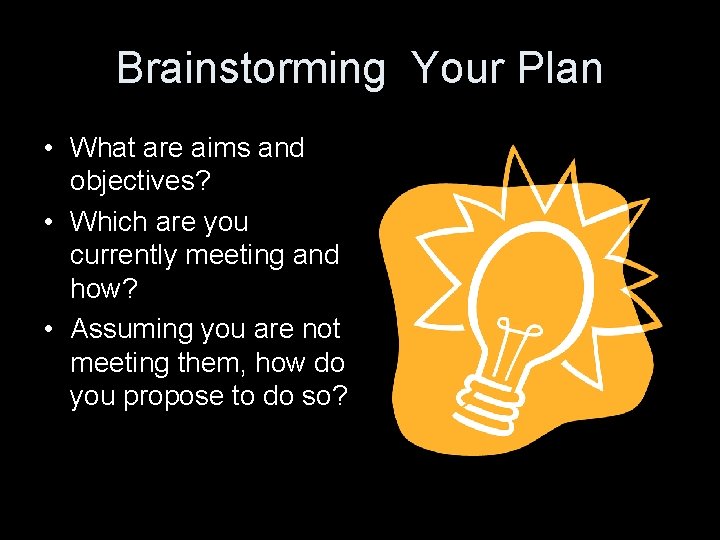 Brainstorming Your Plan

• What are aims and objectives?
• Which are you currently meeting and how?
• Assuming you are not meeting them, how do you propose to do so?